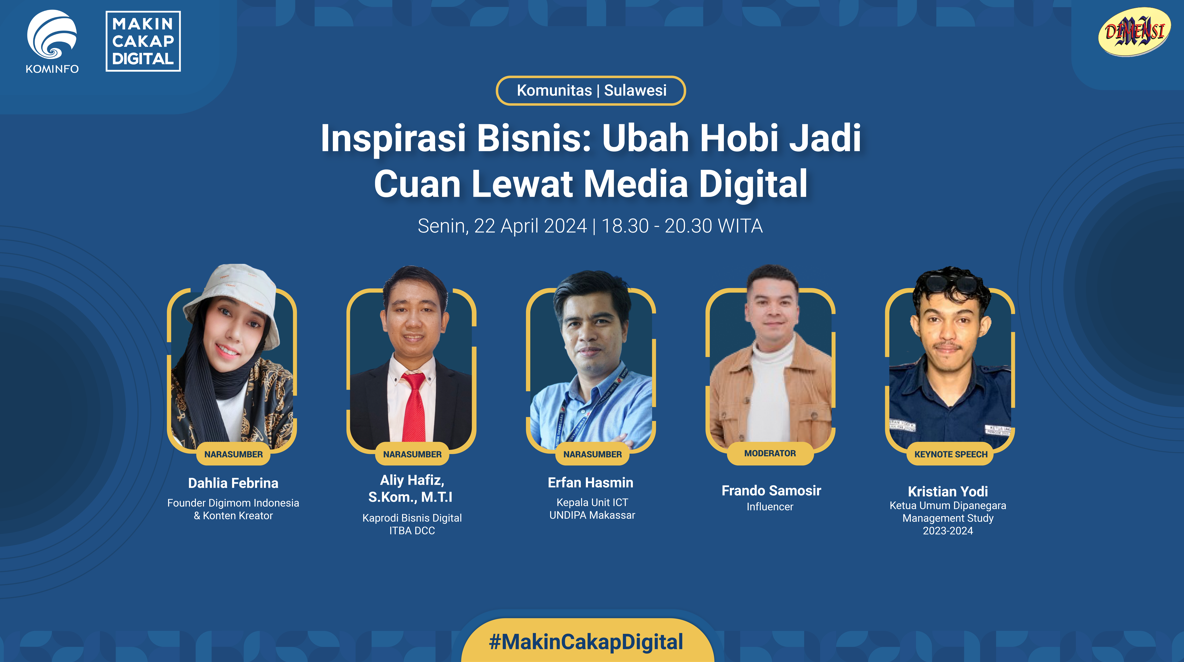 KOMINFO

MAKIN CAKAP DIGITAL

DIMENSI

Komunitas | Sulawesi

Inspirasi Bisnis: Ubah Hobi Jadi Cuan Lewat Media Digital

Senin, 22 April 2024 | 18.30 - 20.30 WITA

NARASUMBER
Dahlia Febrina
Founder Digimom Indonesia & Konten Kreator

NARASUMBER
Aliy Hafiz, S.Kom., M.T.I
Kaprodi Bisnis Digital ITBA DCC

NARASUMBER
Erfan Hasmin
Kepala Unit ICT UNDIPA Makassar

MODERATOR
Frando Samosir
Influencer

KEYNOTE SPEECH
Kristian Yodi
Ketua Umum Dipanegara Management Study 2023-2024

#MakinCakapDigital